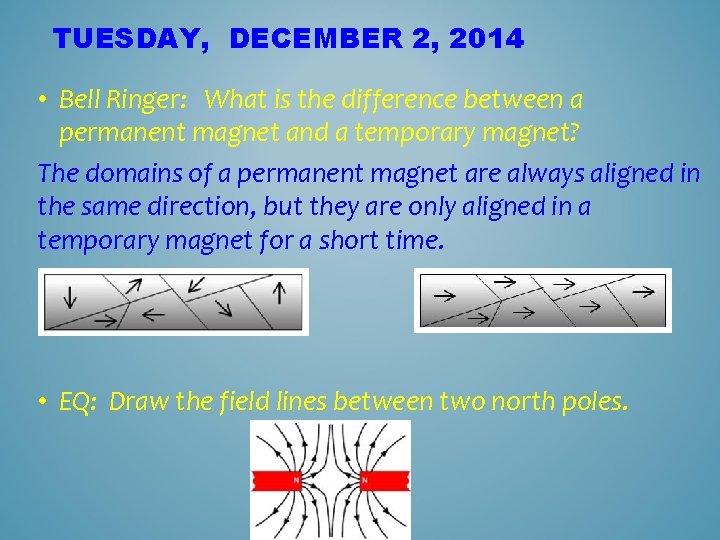 TUESDAY, DECEMBER 2, 2014

• Bell Ringer: What is the difference between a permanent magnet and a temporary magnet?

The domains of a permanent magnet are always aligned in the same direction, but they are only aligned in a temporary magnet for a short time.

• EQ: Draw the field lines between two north poles.

N N